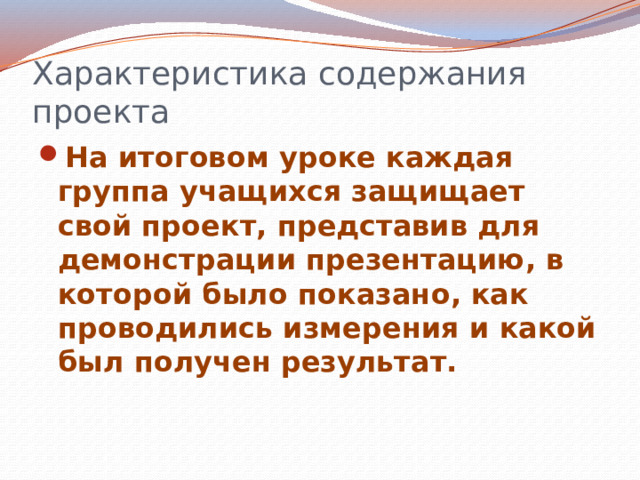 Характеристика содержания проекта

На итоговом уроке каждая группа учащихся защищает свой проект, представив для демонстрации презентацию, в которой было показано, как проводились измерения и какой был получен результат.